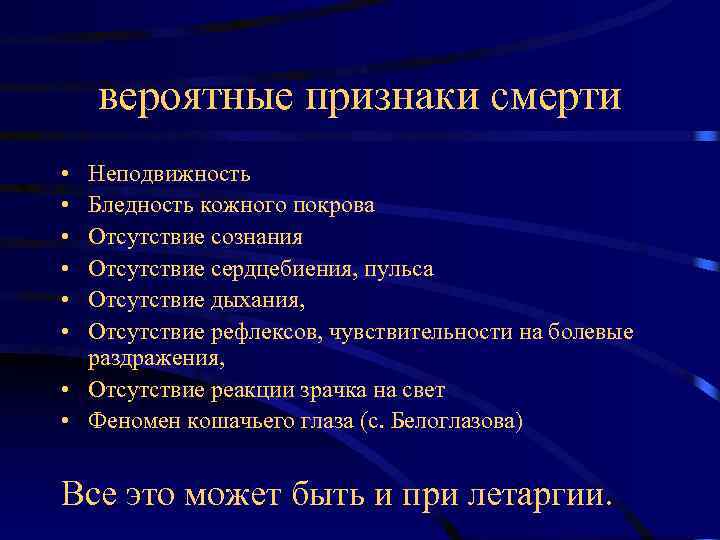 вероятные признаки смерти

• Неподвижность
• Бледность кожного покрова
• Отсутствие сознания
• Отсутствие сердцебиения, пульса
• Отсутствие дыхания,
• Отсутствие рефлексов, чувствительности на болевые раздражения,
• Отсутствие реакции зрачка на свет
• Феномен кошачьего глаза (с. Белоглазова)

Все это может быть и при летаргии.